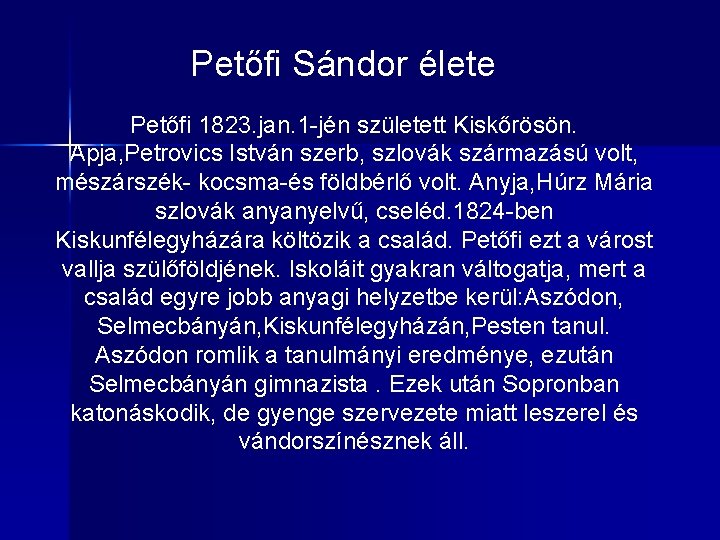 Petőfi Sándor élete

Petőfi 1823.jan.1-jén született Kiskőrösön. Apja,Petrovics István szerb, szlovák származású volt, mészárszék- kocsma-és földbérlő volt. Anyja,Húrz Mária szlovák anyanyelvű, cseléd.1824-ben Kiskunfélegyházára költözik a család. Petőfi ezt a várost vallja szülőföldjének. Iskoláit gyakran váltogatja, mert a család egyre jobb anyagi helyzetbe kerül:Aszódon, Selmecbányán,Kiskunfélegyházán,Pesten tanul. Aszódon romlik a tanulmányi eredménye, ezután Selmecbányán gimnazista . Ezek után Sopronban katonáskodik, de gyenge szervezete miatt leszerel és vándorszínésznek áll.